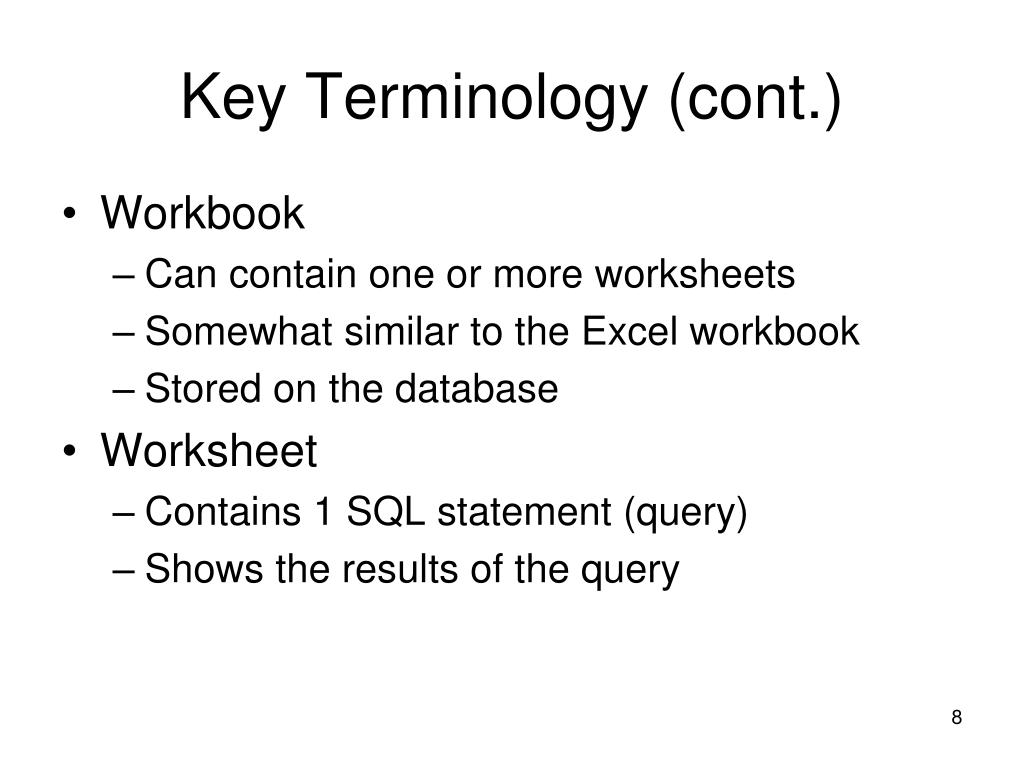 Key Terminology (cont.)

• Workbook
– Can contain one or more worksheets
– Somewhat similar to the Excel workbook
– Stored on the database
• Worksheet
– Contains 1 SQL statement (query)
– Shows the results of the query

8